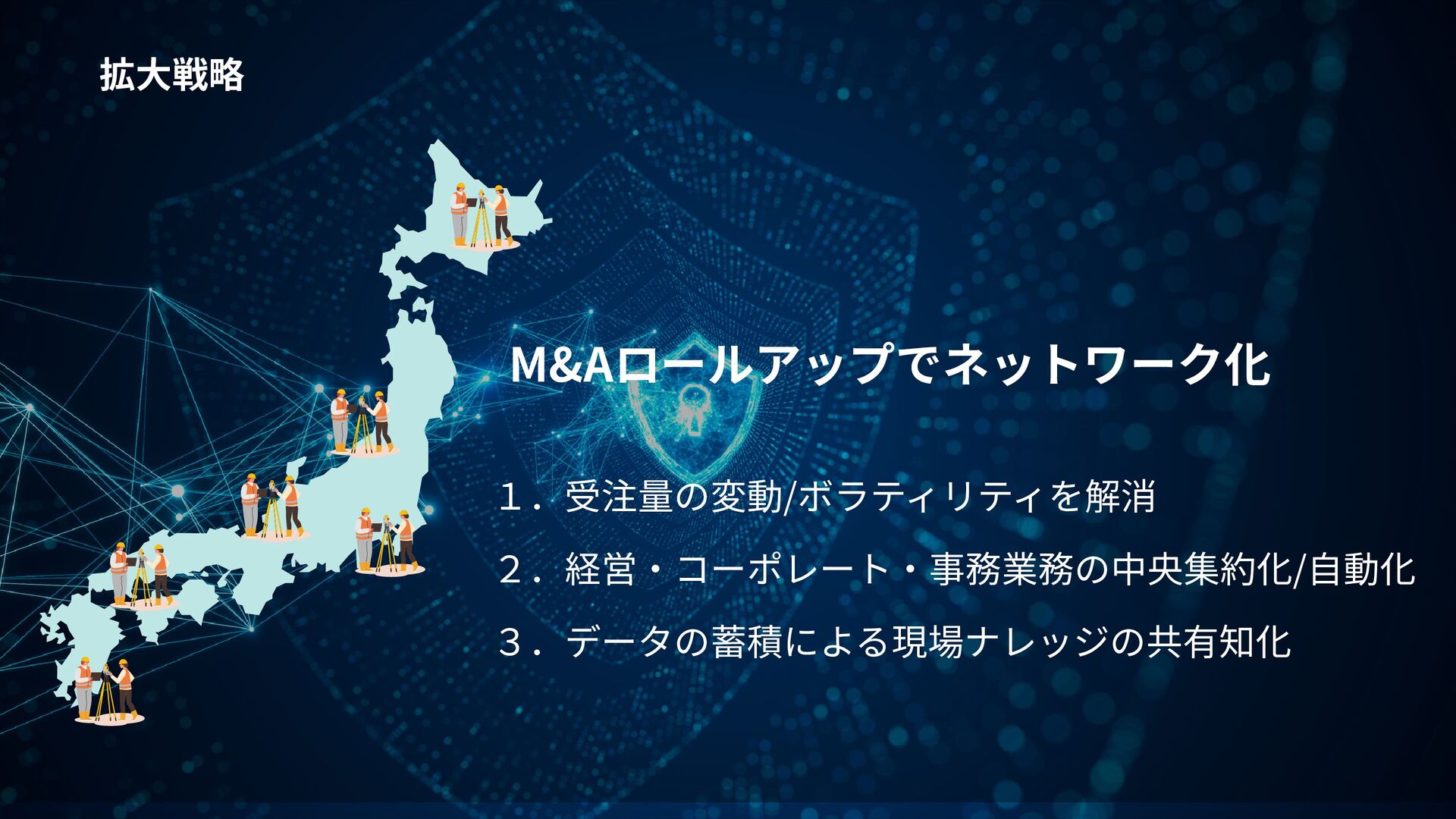 拡大戦略

M&Aロールアップでネットワーク化

１．受注量の変動/ボラティリティを解消

２．経営・コーポレート・事務業務の中央集約化/自動化

３．データの蓄積による現場ナレッジの共有知化